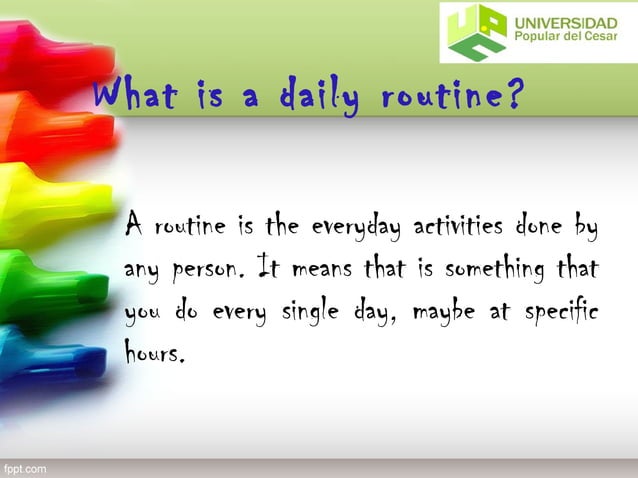 UNIVERSIDAD
Popular del Cesar

What is a daily routine?

A routine is the everyday activities done by any person. It means that is something that you do every single day, maybe at specific hours.

fppt.com